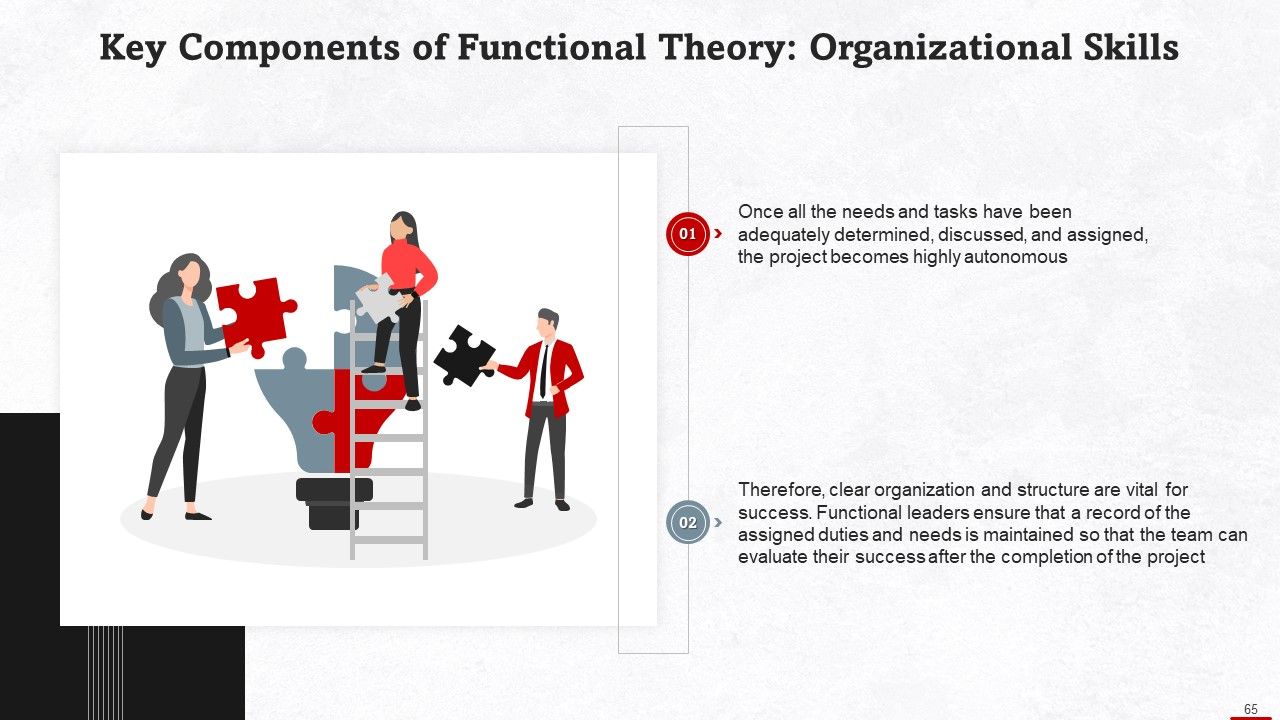 Key Components of Functional Theory: Organizational Skills

01

Once all the needs and tasks have been adequately determined, discussed, and assigned, the project becomes highly autonomous

02

Therefore, clear organization and structure are vital for success. Functional leaders ensure that a record of the assigned duties and needs is maintained so that the team can evaluate their success after the completion of the project

65